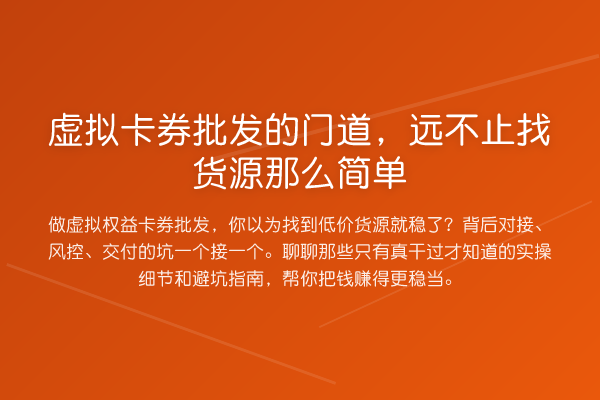 虚拟卡券批发的门道，远不止找货源那么简单

做虚拟权益卡券批发，你以为找到低价货源就稳了？背后对接、风控、交付的坑一个接一个。聊聊那些只有真干过才知道的实操细节和避坑指南，帮你把钱赚得更稳当。